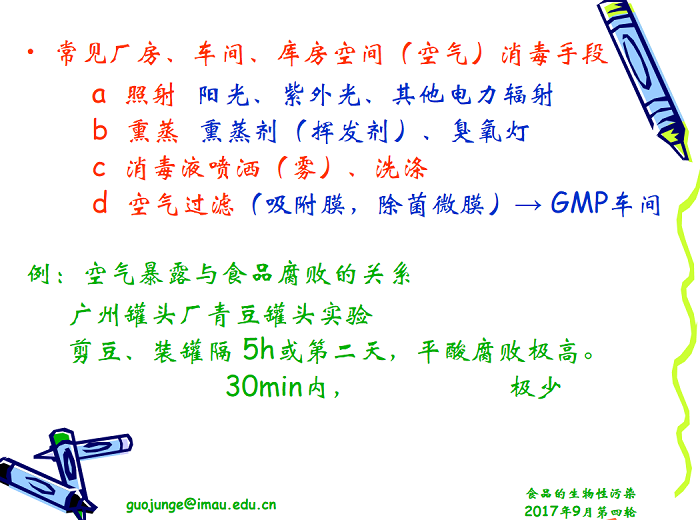 • 常见厂房、车间、库房空间（空气）消毒手段

a 照射 阳光、紫外光、其他电力辐射
b 熏蒸 熏蒸剂（挥发剂）、臭氧灯
c 消毒液喷洒（雾）、洗涤
d 空气过滤（吸附膜，除菌微膜）→ GMP车间

例：空气暴露与食品腐败的关系

广州罐头厂青豆罐头实验
剪豆、装罐隔 5h或第二天，平酸腐败极高。
30min内，　　　　　极少

guojunge@imau.edu.cn

食品的生物性污染
2017年9月第四轮